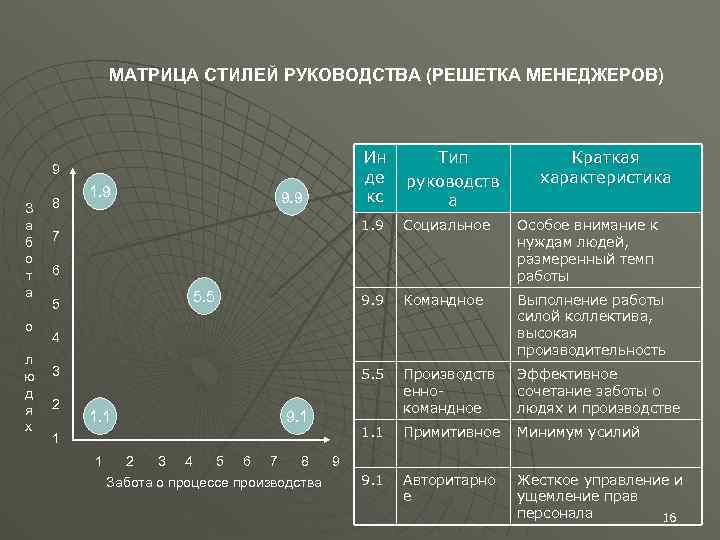 МАТРИЦА СТИЛЕЙ РУКОВОДСТВА (РЕШЕТКА МЕНЕДЖЕРОВ)

Забота о людях

9
8
7
6
5
4
3
2
1

1.9
9.9
5.5
1.1
9.1

1 2 3 4 5 6 7 8 9

Забота о процессе производства

| Индекс | Тип руководства | Краткая характеристика |
|---|---|---|
| 1.9 | Социальное | Особое внимание к нуждам людей, размеренный темп работы |
| 9.9 | Командное | Выполнение работы силой коллектива, высокая производительность |
| 5.5 | Производственно-командное | Эффективное сочетание заботы о людях и производстве |
| 1.1 | Примитивное | Минимум усилий |
| 9.1 | Авторитарное | Жесткое управление и ущемление прав персонала |

16